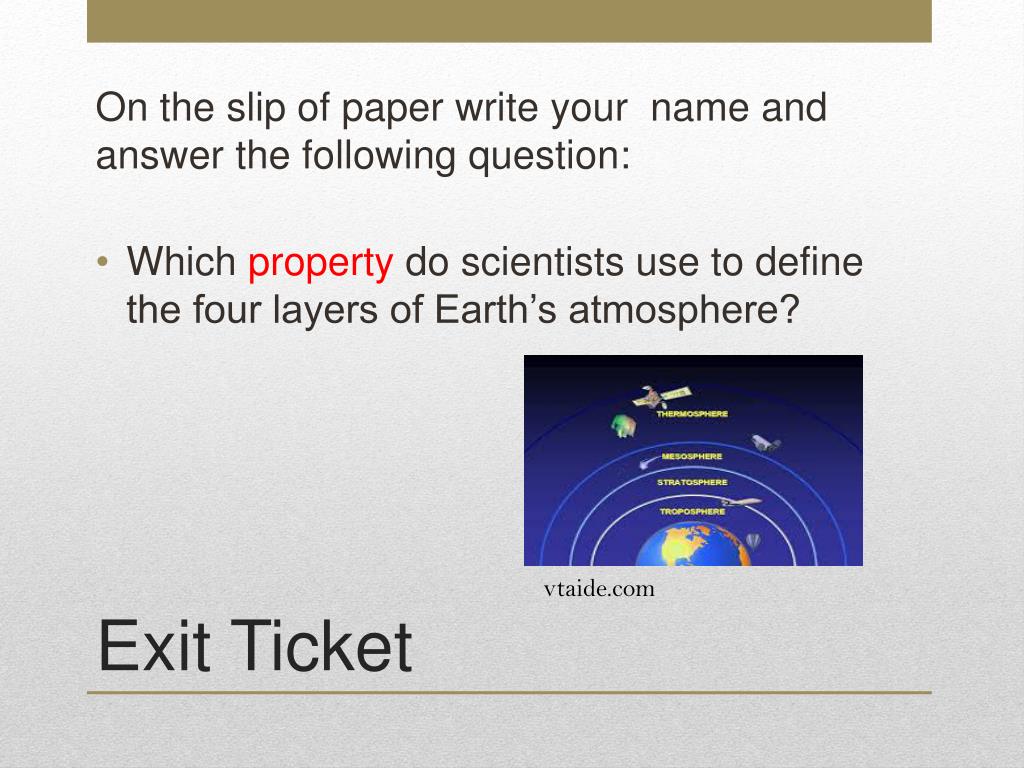 On the slip of paper write your name and answer the following question:

• Which property do scientists use to define the four layers of Earth's atmosphere?

THERMOSPHERE
MESOSPHERE
STRATOSPHERE
TROPOSPHERE

vtaide.com

Exit Ticket